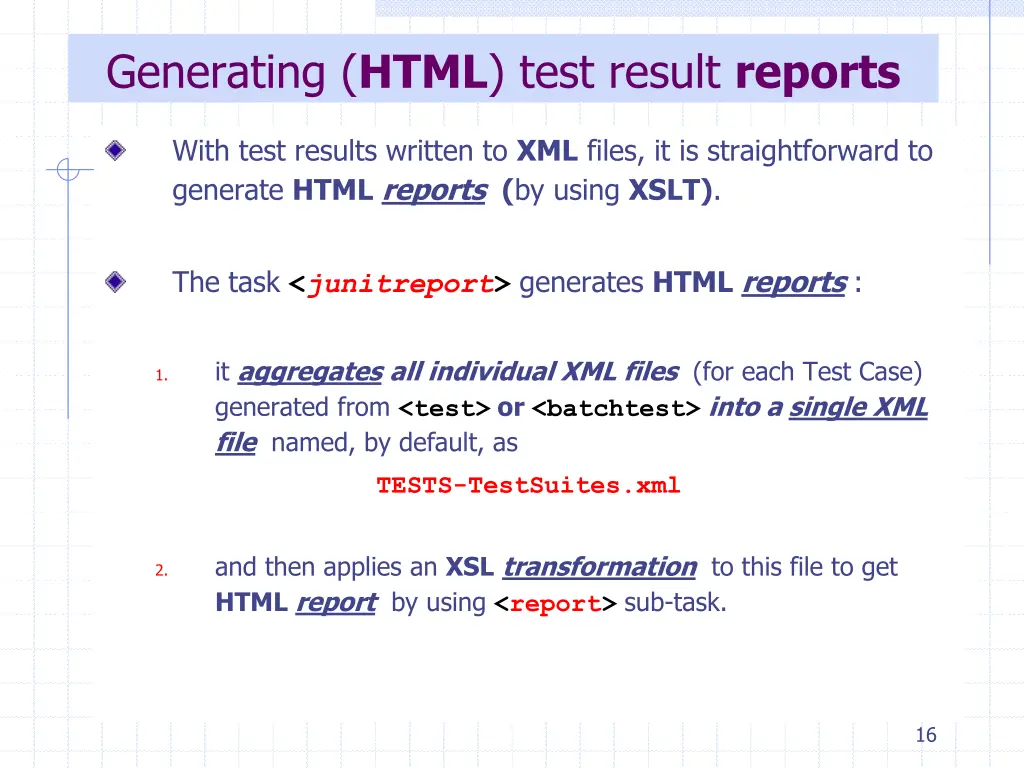 Generating (HTML) test result reports

With test results written to XML files, it is straightforward to generate HTML reports (by using XSLT).

The task <junitreport> generates HTML reports :

1. it aggregates all individual XML files (for each Test Case) generated from <test> or <batchtest> into a single XML file named, by default, as

TESTS-TestSuites.xml

2. and then applies an XSL transformation to this file to get HTML report by using <report> sub-task.

16